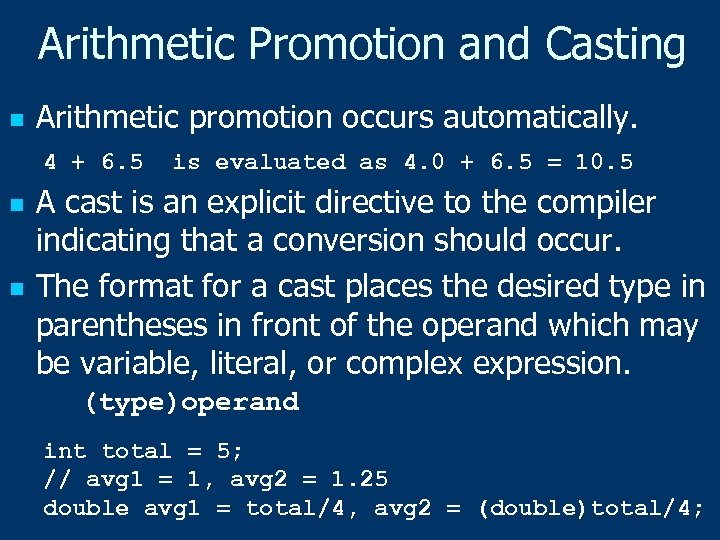 Arithmetic Promotion and Casting

Arithmetic promotion occurs automatically.

4 + 6.5 is evaluated as 4.0 + 6.5 = 10.5

A cast is an explicit directive to the compiler indicating that a conversion should occur.

The format for a cast places the desired type in parentheses in front of the operand which may be variable, literal, or complex expression.

(type)operand

int total = 5;
// avg1 = 1, avg2 = 1.25
double avg1 = total/4, avg2 = (double)total/4;